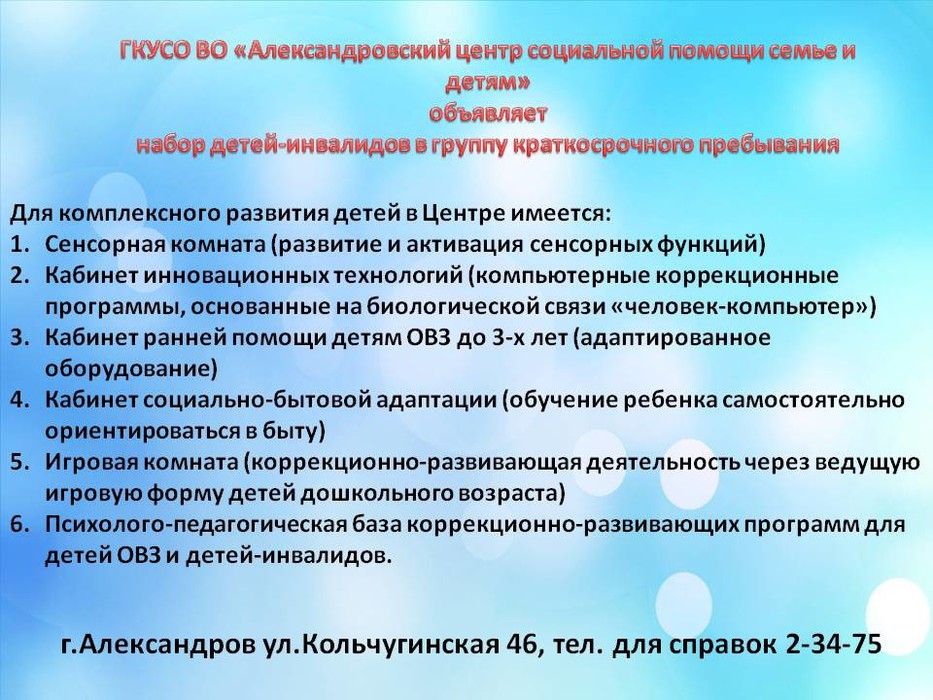 ГКУСО ВО «Александровский центр социальной помощи семье и детям»
объявляет
набор детей-инвалидов в группу краткосрочного пребывания

Для комплексного развития детей в Центре имеется:
1. Сенсорная комната (развитие и активация сенсорных функций)
2. Кабинет инновационных технологий (компьютерные коррекционные программы, основанные на биологической связи «человек-компьютер»)
3. Кабинет ранней помощи детям ОВЗ до 3-х лет (адаптированное оборудование)
4. Кабинет социально-бытовой адаптации (обучение ребенка самостоятельно ориентироваться в быту)
5. Игровая комната (коррекционно-развивающая деятельность через ведущую игровую форму детей дошкольного возраста)
6. Психолого-педагогическая база коррекционно-развивающих программ для детей ОВЗ и детей-инвалидов.

г.Александров ул.Кольчугинская 46, тел. для справок 2-34-75